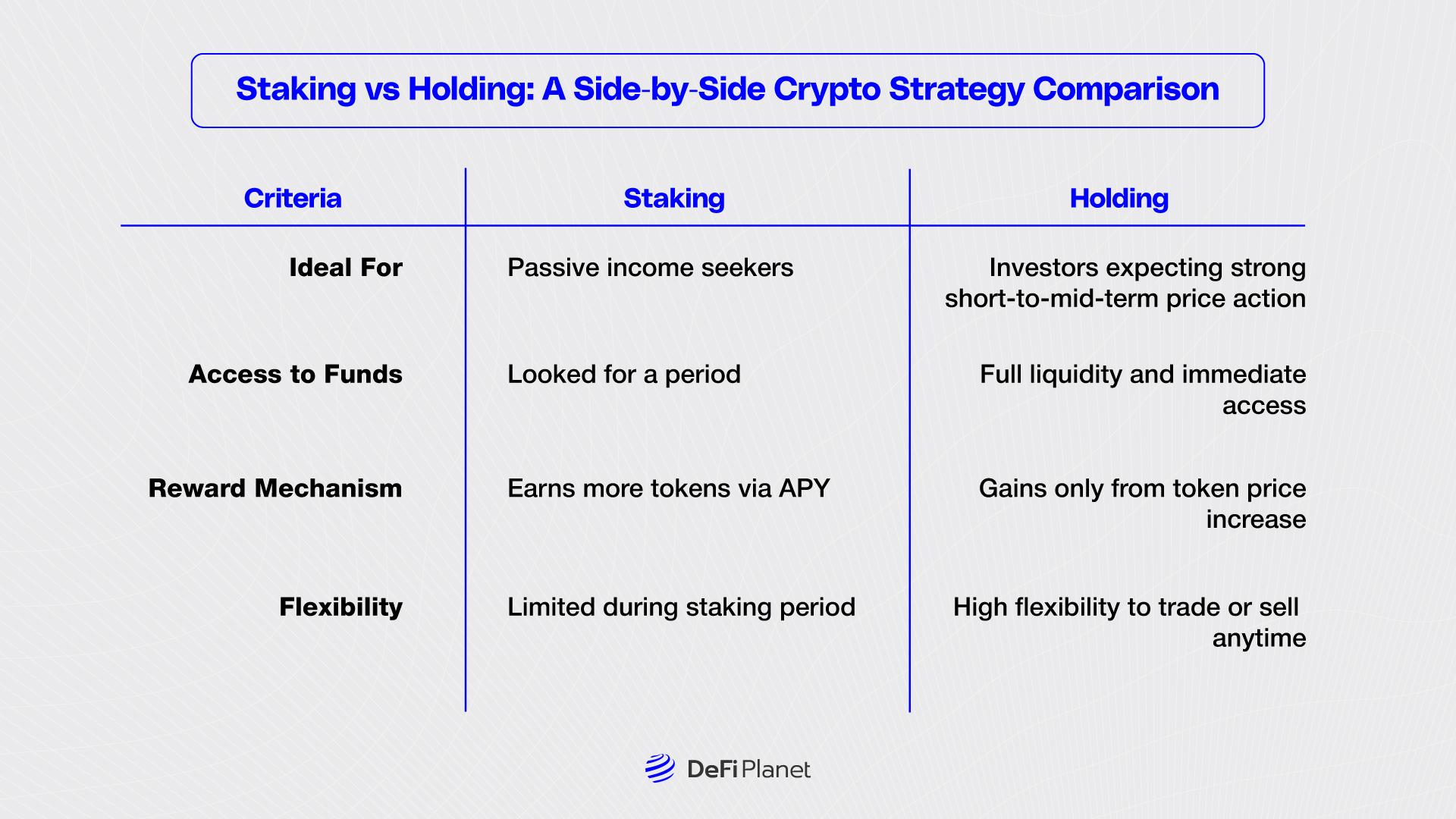 Staking vs Holding: A Side-by-Side Crypto Strategy Comparison

| Criteria | Staking | Holding |
|---|---|---|
| Ideal For | Passive income seekers | Investors expecting strong short-to-mid-term price action |
| Access to Funds | Looked for a period | Full liquidity and immediate access |
| Reward Mechanism | Earns more tokens via APY | Gains only from token price increase |
| Flexibility | Limited during staking period | High flexibility to trade or sell anytime |

DeFi Planet